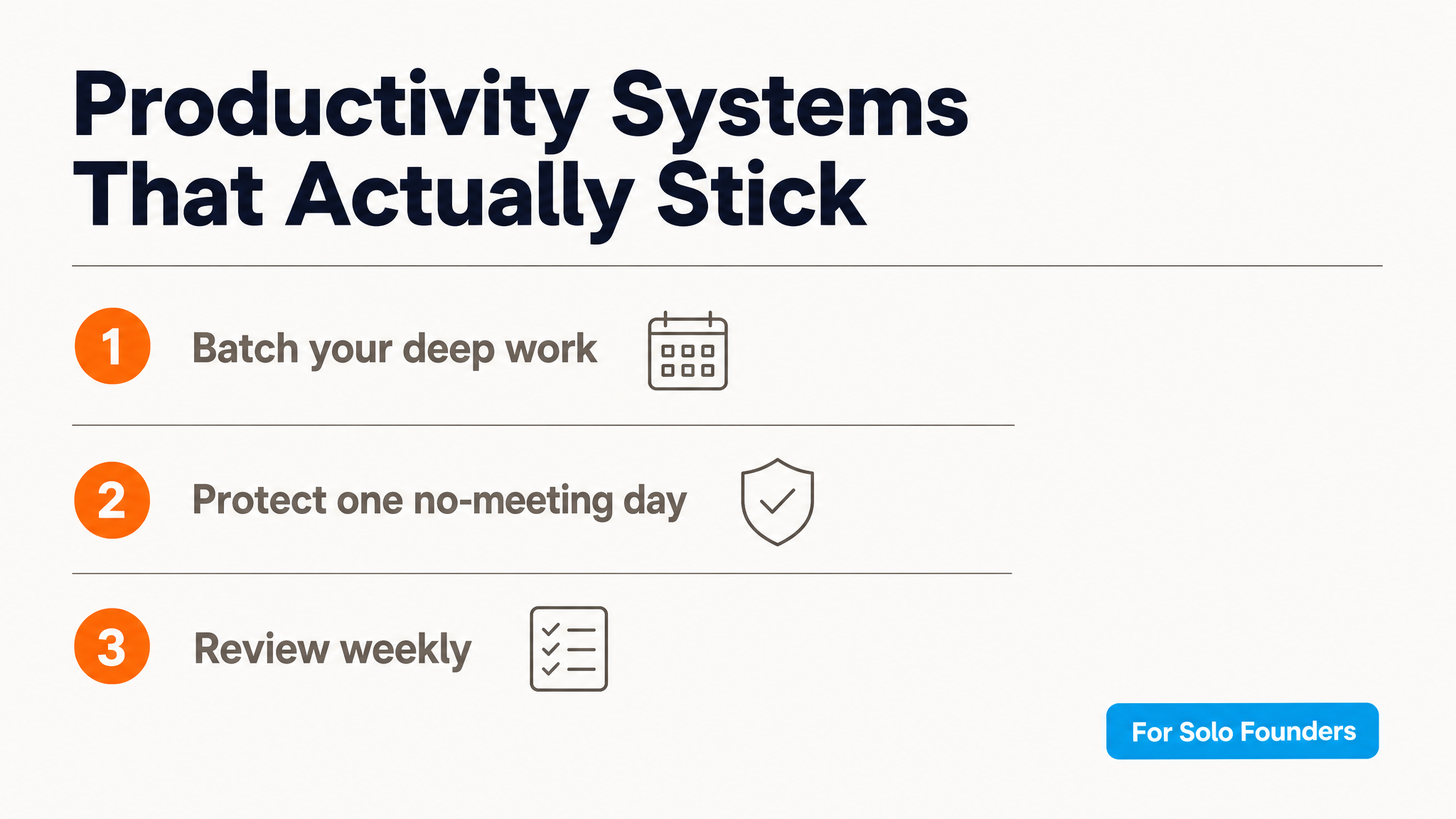 Productivity Systems That Actually Stick

1 Batch your deep work

2 Protect one no-meeting day

3 Review weekly

For Solo Founders